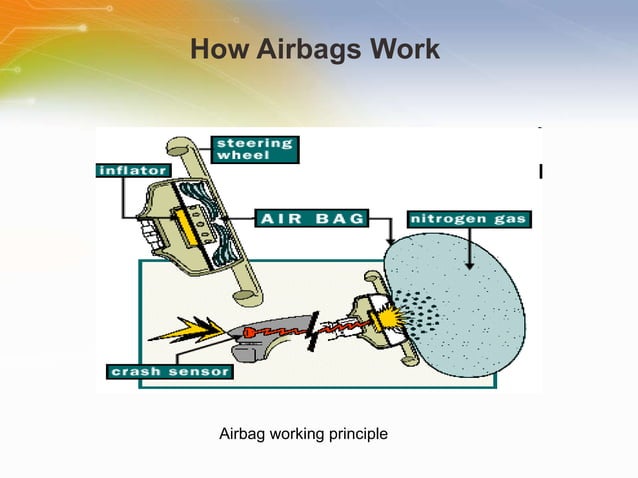 How Airbags Work

steering wheel

inflator

AIR BAG

nitrogen gas

crash sensor

Airbag working principle